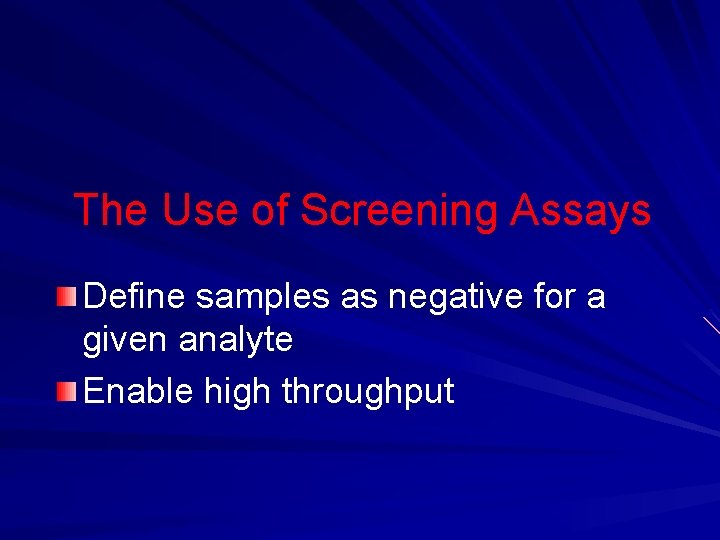 The Use of Screening Assays

Define samples as negative for a given analyte

Enable high throughput